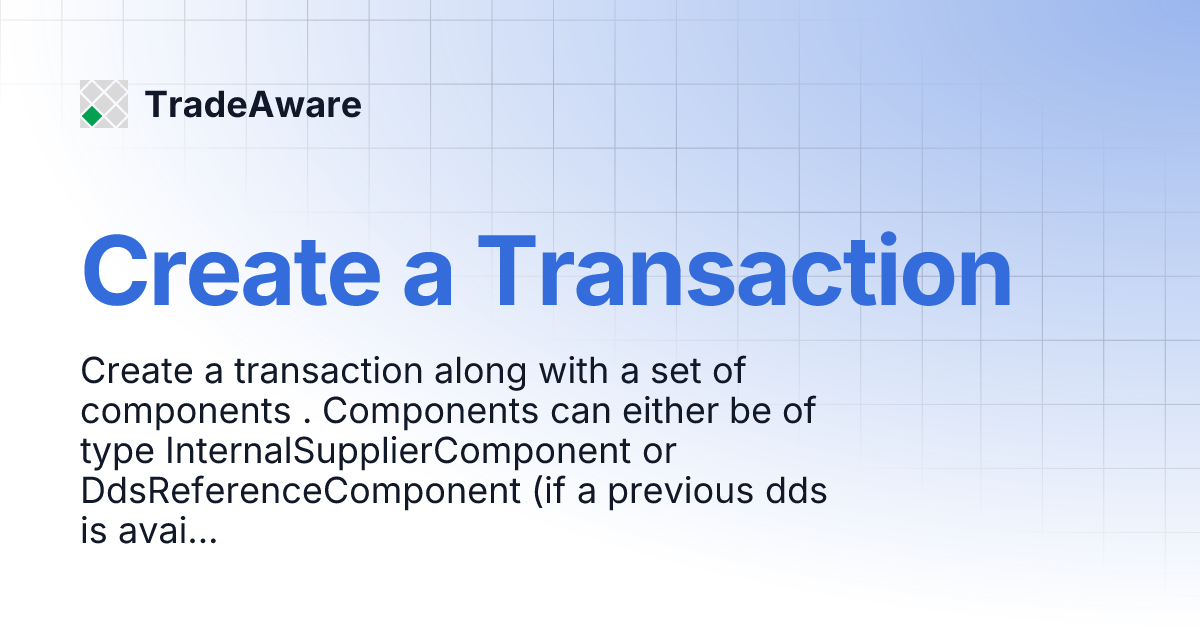 TradeAware

Create a Transaction

Create a transaction along with a set of components . Components can either be of type InternalSupplierComponent or DdsReferenceComponent (if a previous dds is avai...